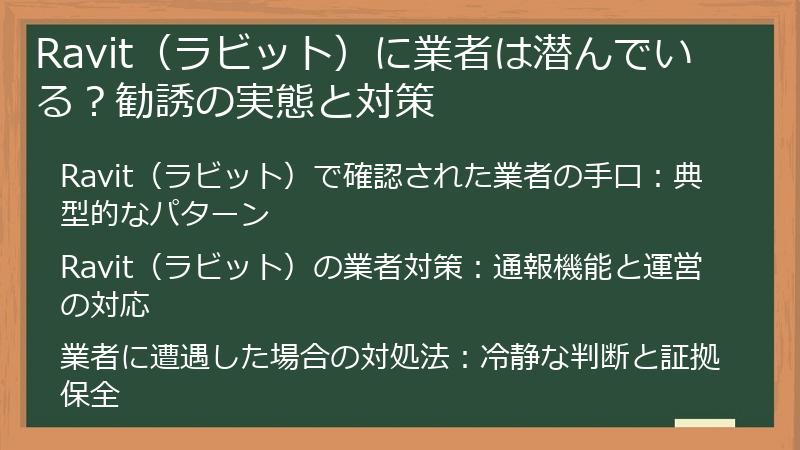 Ravit（ラビット）に業者は潜んでいる？勧誘の実態と対策

Ravit（ラビット）で確認された業者の手口：典型的なパターン

Ravit（ラビット）の業者対策：通報機能と運営の対応

業者に遭遇した場合の対処法：冷静な判断と証拠保全